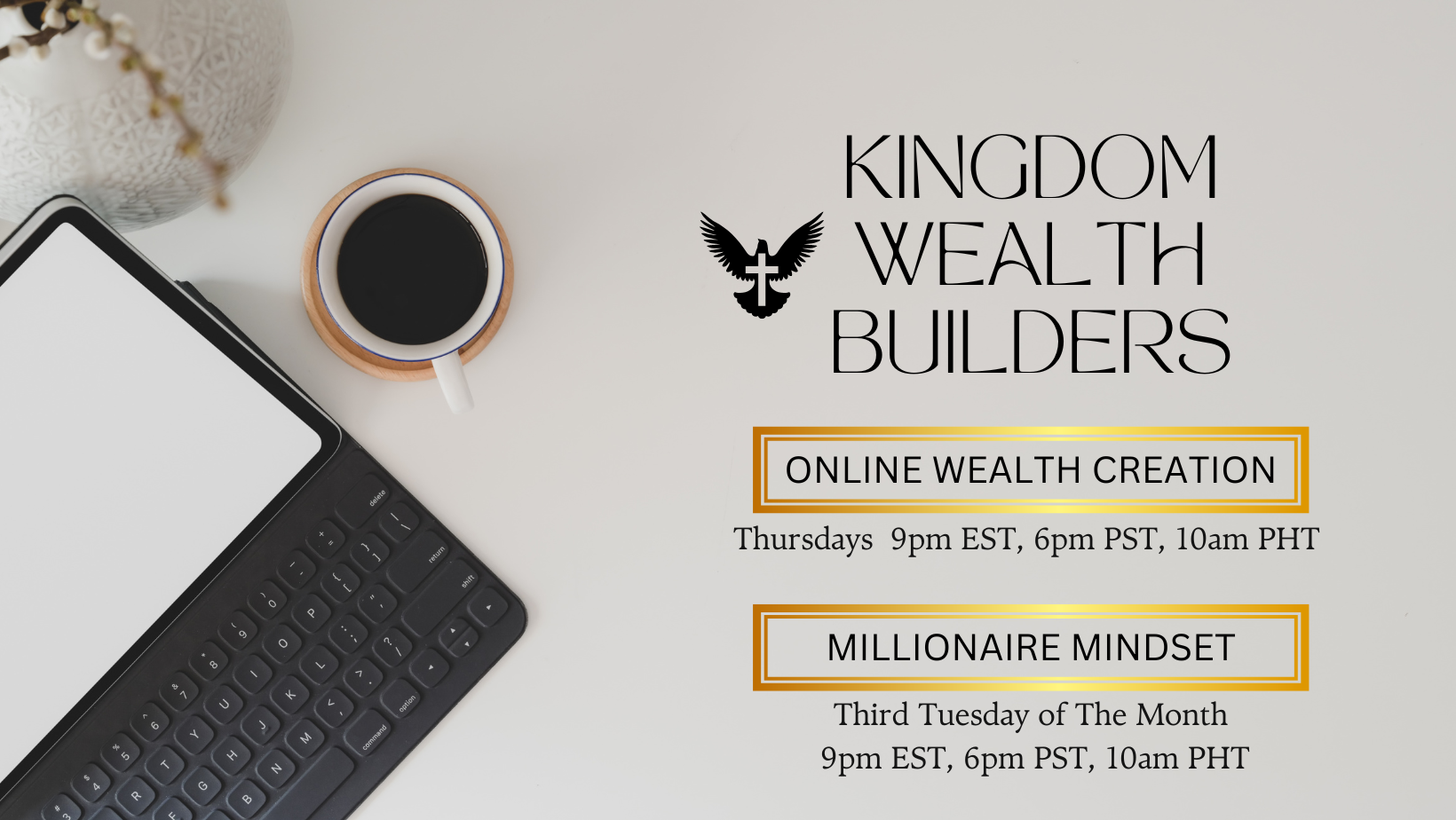 KINGDOM WEALTH BUILDERS

ONLINE WEALTH CREATION

Thursdays 9pm EST, 6pm PST, 10am PHT

MILLIONAIRE MINDSET

Third Tuesday of The Month
9pm EST, 6pm PST, 10am PHT